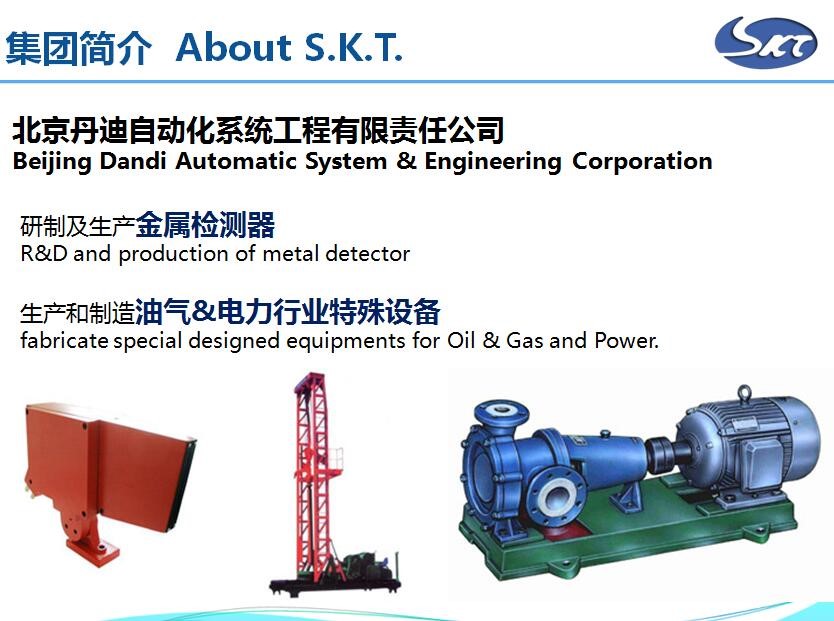 集团简介 About S.K.T.

SKT

北京丹迪自动化系统工程有限责任公司
Beijing Dandi Automatic System & Engineering Corporation

研制及生产金属检测器
R&D and production of metal detector

生产和制造油气&电力行业特殊设备
fabricate special designed equipments for Oil & Gas and Power.